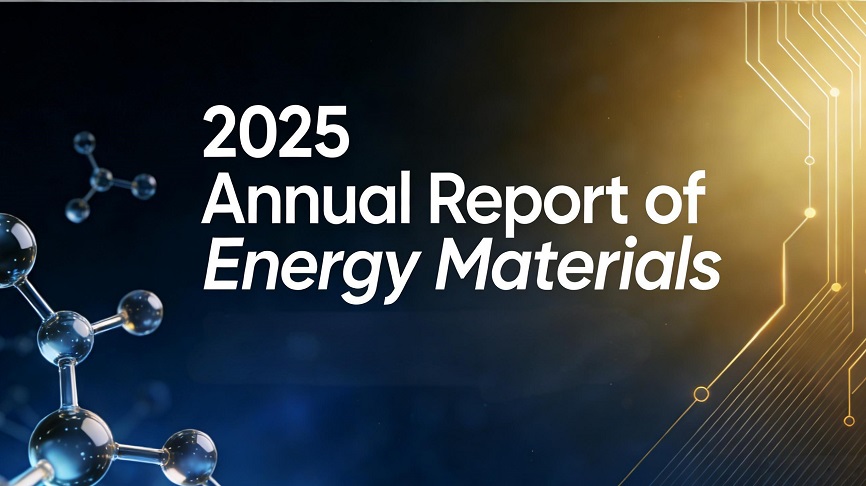 2025
Annual Report of
Energy Materials